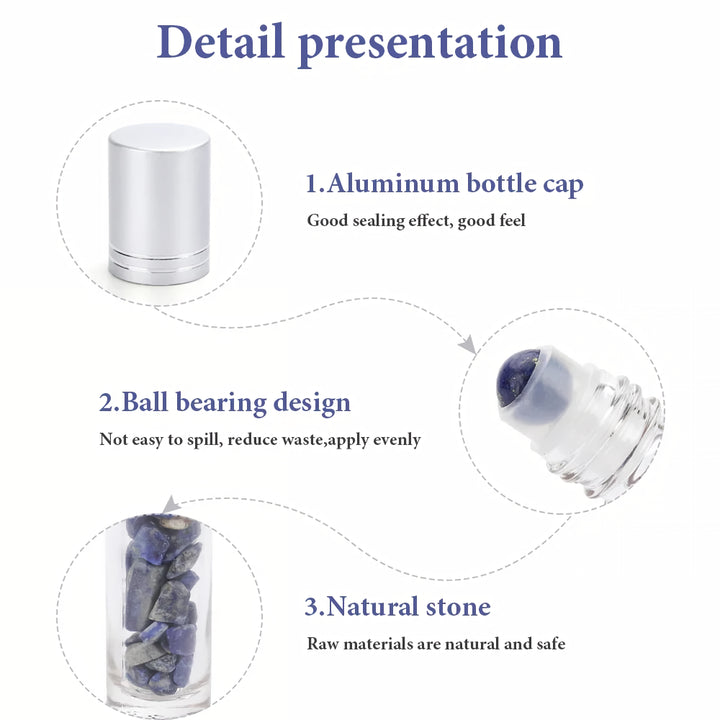 Detail presentation

1.Aluminum bottle cap

Good sealing effect, good feel

2.Ball bearing design

Not easy to spill, reduce waste,apply evenly

3.Natural stone

Raw materials are natural and safe